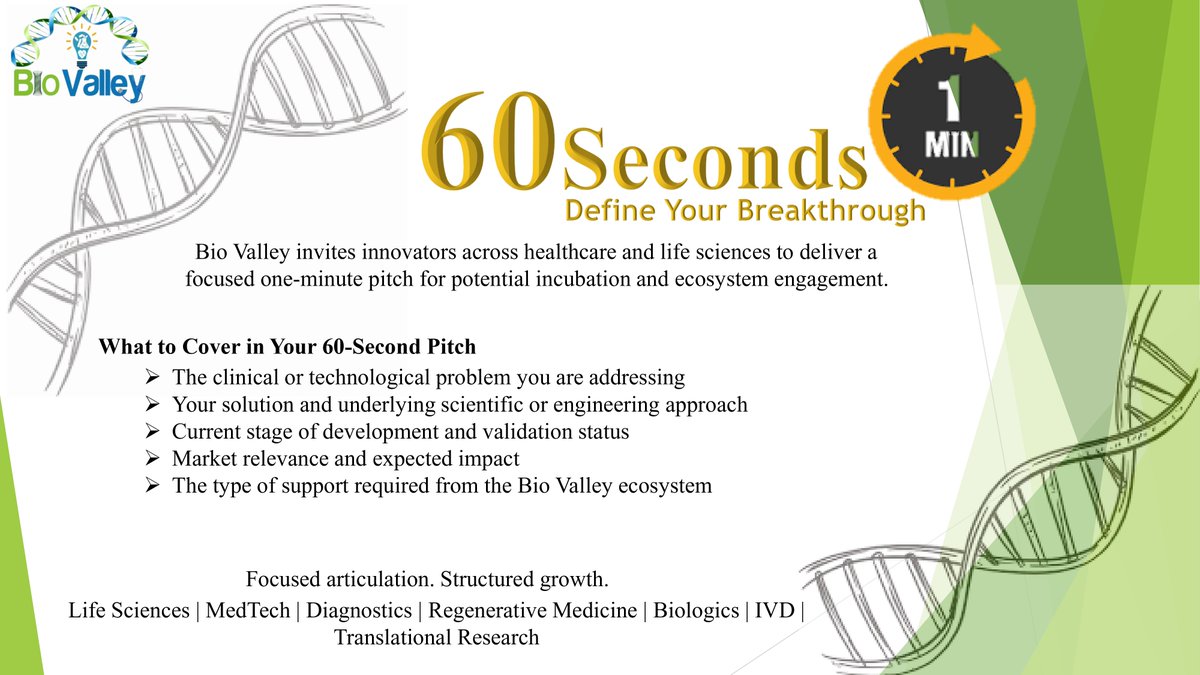 Bio Valley

60 Seconds

1 MIN

Define Your Breakthrough

Bio Valley invites innovators across healthcare and life sciences to deliver a focused one-minute pitch for potential incubation and ecosystem engagement.

What to Cover in Your 60-Second Pitch

➢ The clinical or technological problem you are addressing
➢ Your solution and underlying scientific or engineering approach
➢ Current stage of development and validation status
➢ Market relevance and expected impact
➢ The type of support required from the Bio Valley ecosystem

Focused articulation. Structured growth.

Life Sciences | MedTech | Diagnostics | Regenerative Medicine | Biologics | IVD | Translational Research